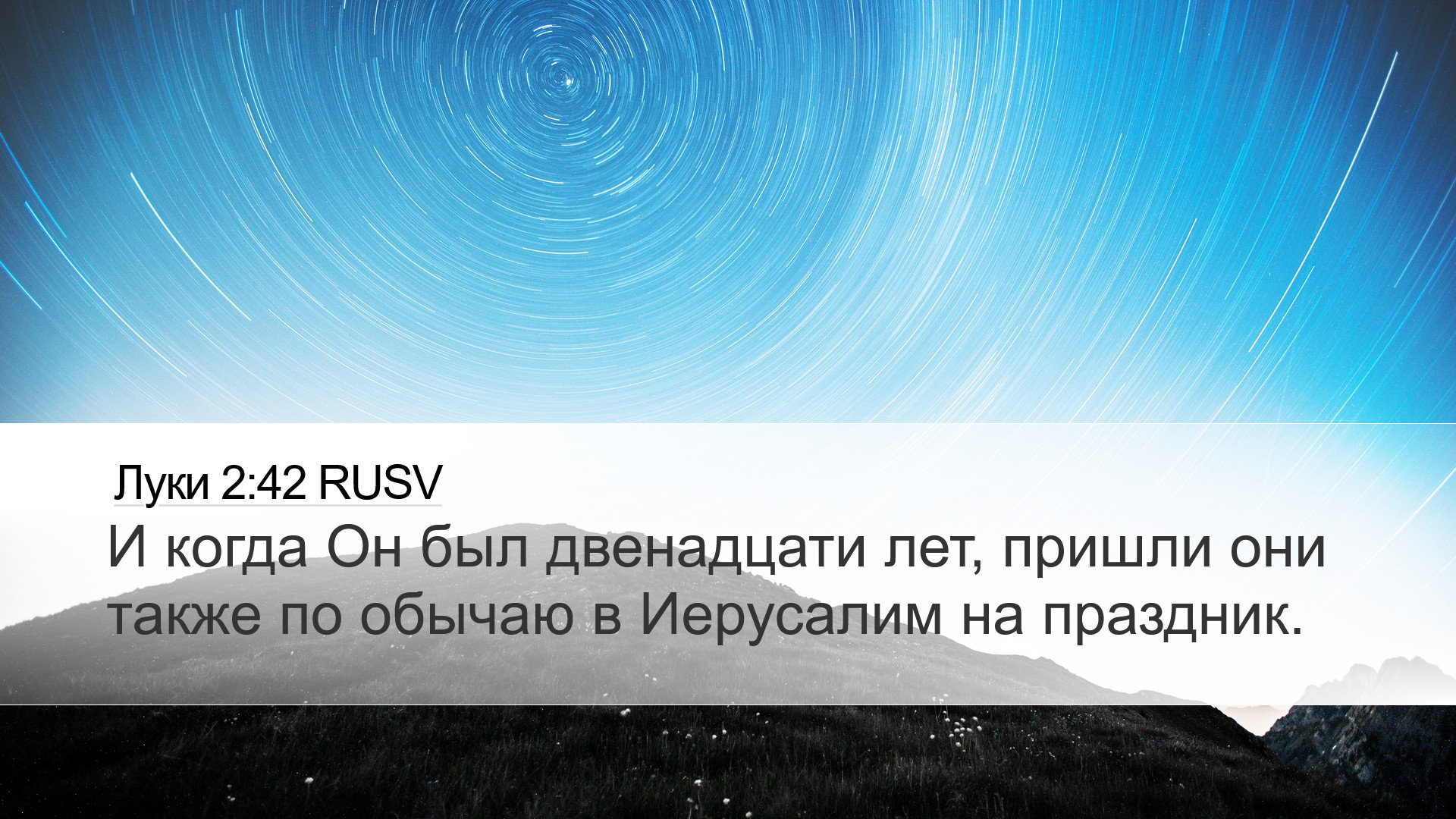 Луки 2:42 RUSV

И когда Он был двенадцати лет, пришли они также по обычаю в Иерусалим на праздник.